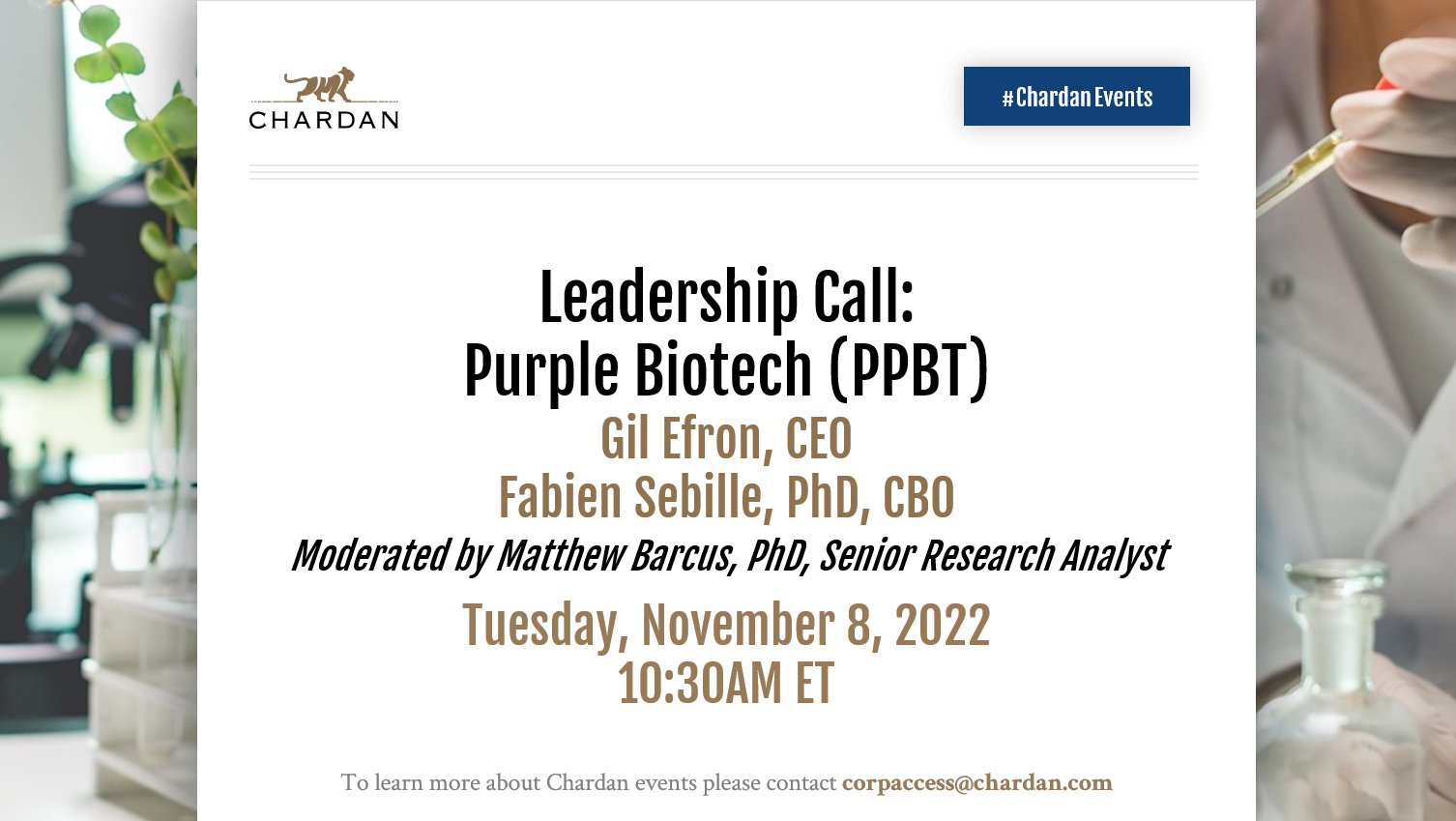 CHARDAN

#Chardan Events

Leadership Call:
Purple Biotech (PPBT)

Gil Efron, CEO
Fabien Sebille, PhD, CBO

Moderated by Matthew Barcus, PhD, Senior Research Analyst

Tuesday, November 8, 2022
10:30AM ET

To learn more about Chardan events please contact corpaccess@chardan.com